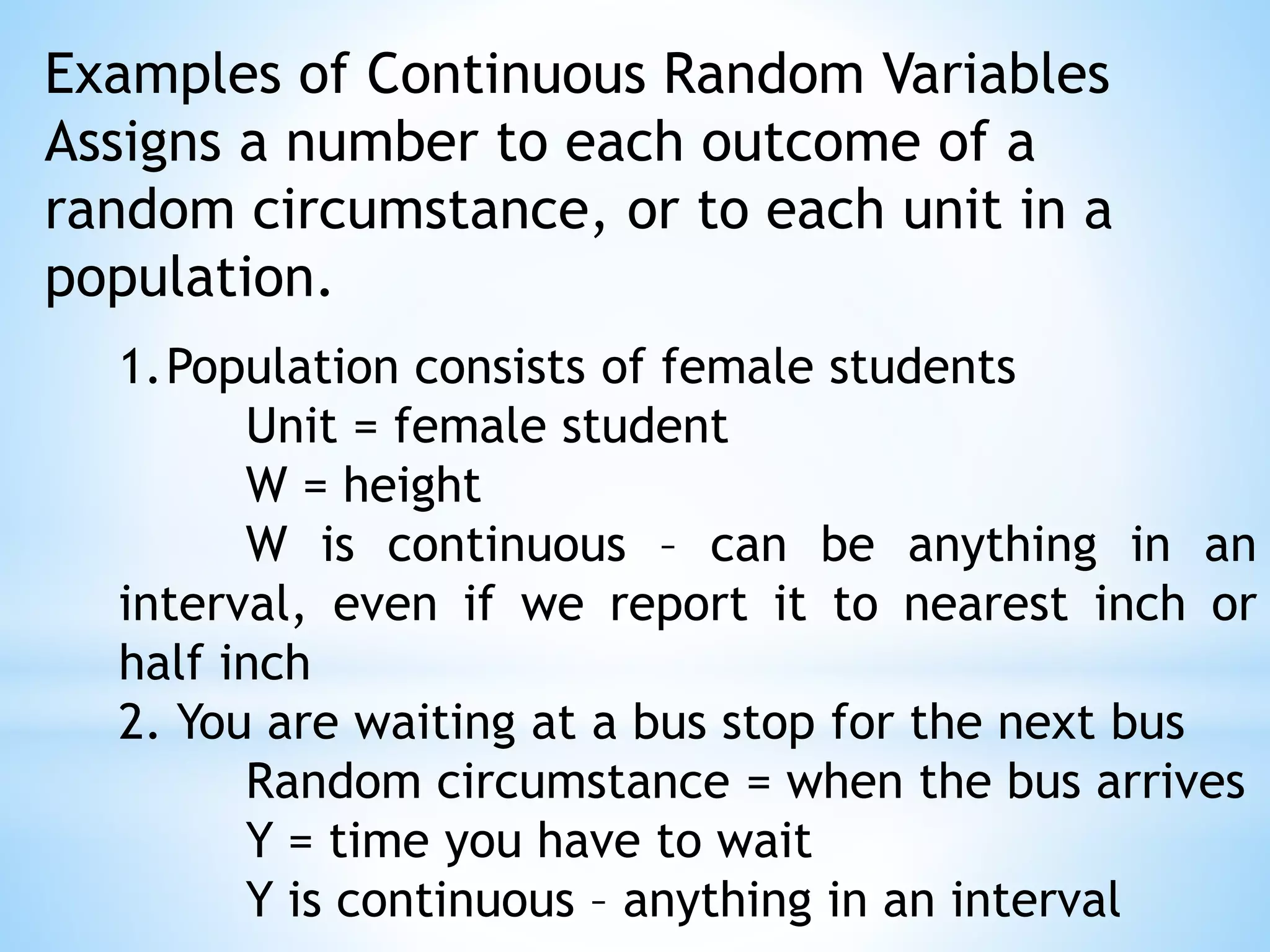 Examples of Continuous Random Variables
Assigns a number to each outcome of a random circumstance, or to each unit in a population.

1. Population consists of female students
Unit = female student
W = height
W is continuous – can be anything in an interval, even if we report it to nearest inch or half inch
2. You are waiting at a bus stop for the next bus
Random circumstance = when the bus arrives
Y = time you have to wait
Y is continuous – anything in an interval